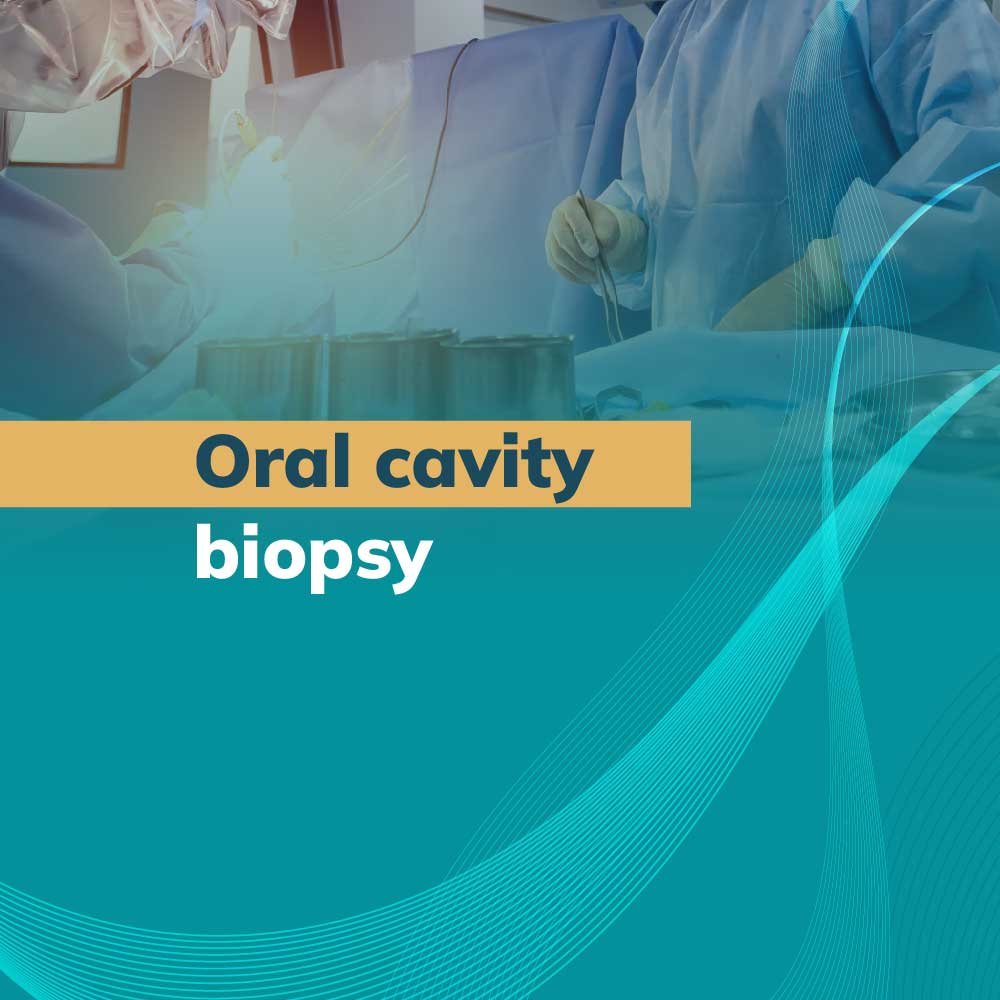 Oral cavity
biopsy